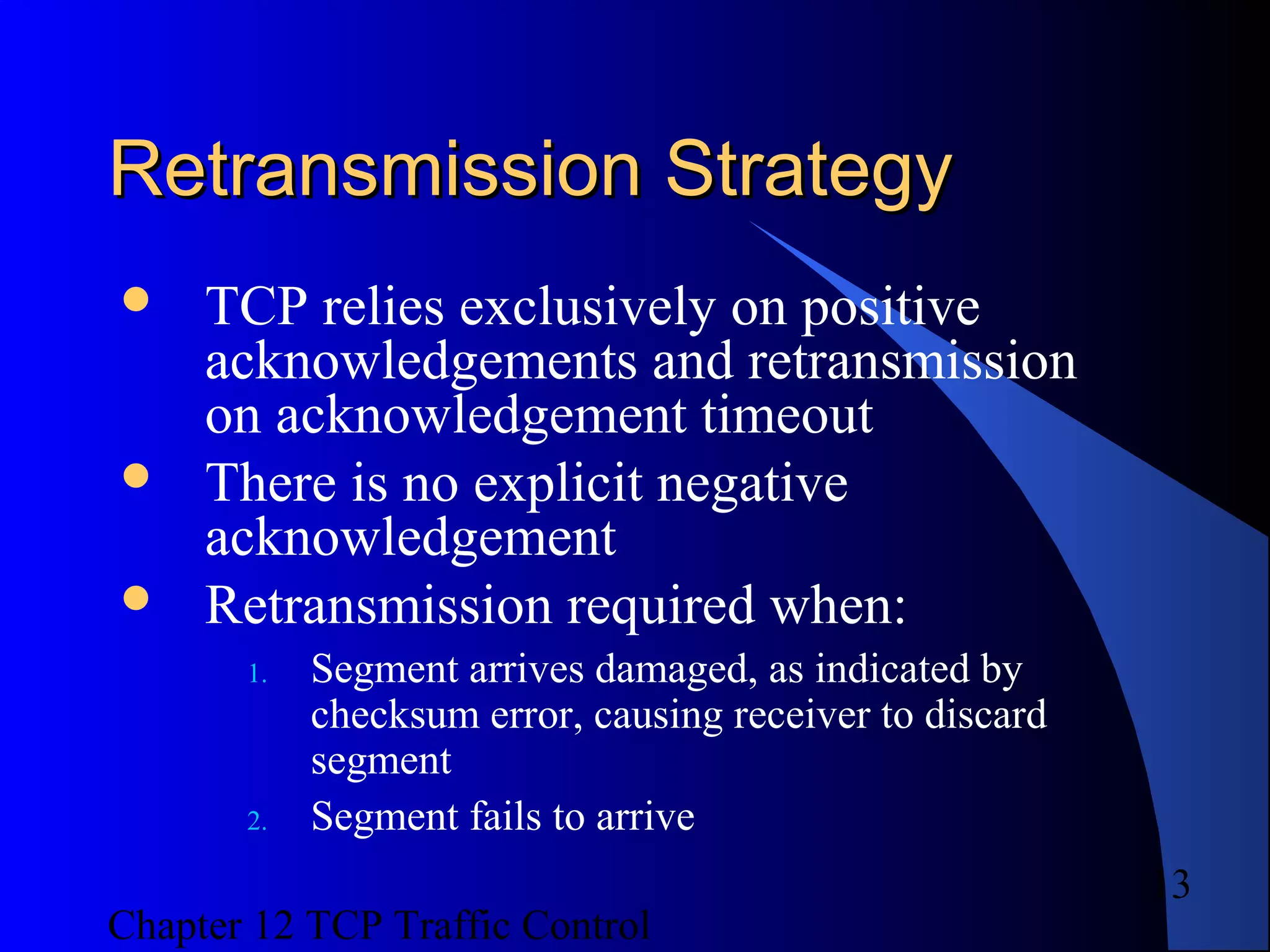 Retransmission Strategy

- TCP relies exclusively on positive acknowledgements and retransmission on acknowledgement timeout
- There is no explicit negative acknowledgement
- Retransmission required when:
  1. Segment arrives damaged, as indicated by checksum error, causing receiver to discard segment
  2. Segment fails to arrive

3

Chapter 12 TCP Traffic Control